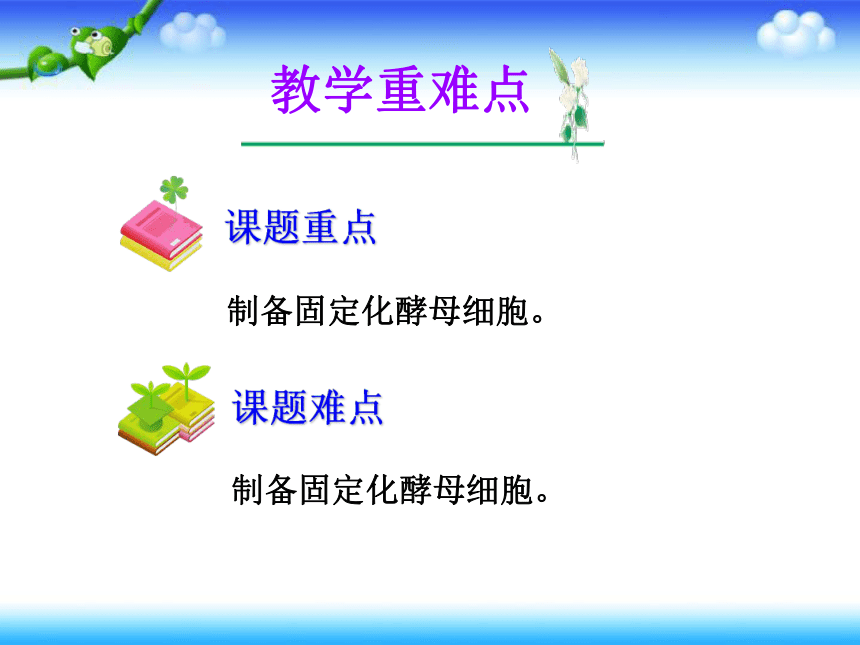 教学重难点

课题重点

制备固定化酵母细胞。

课题难点

制备固定化酵母细胞。